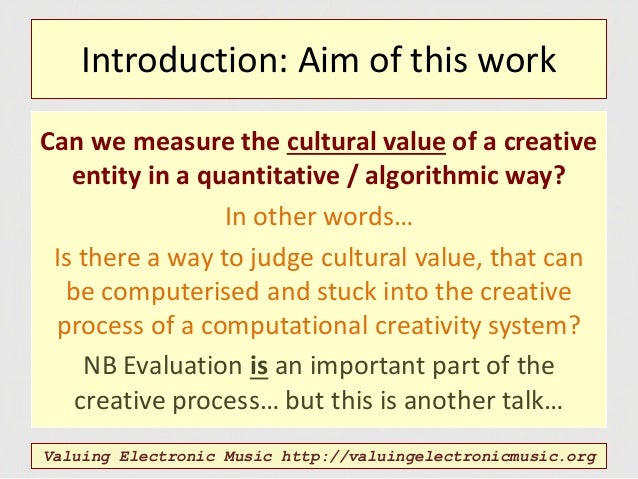 Introduction: Aim of this work

Can we measure the cultural value of a creative entity in a quantitative / algorithmic way?

In other words…

Is there a way to judge cultural value, that can be computerised and stuck into the creative process of a computational creativity system?

NB Evaluation is an important part of the creative process… but this is another talk…

Valuing Electronic Music http://valuingelectronicmusic.org